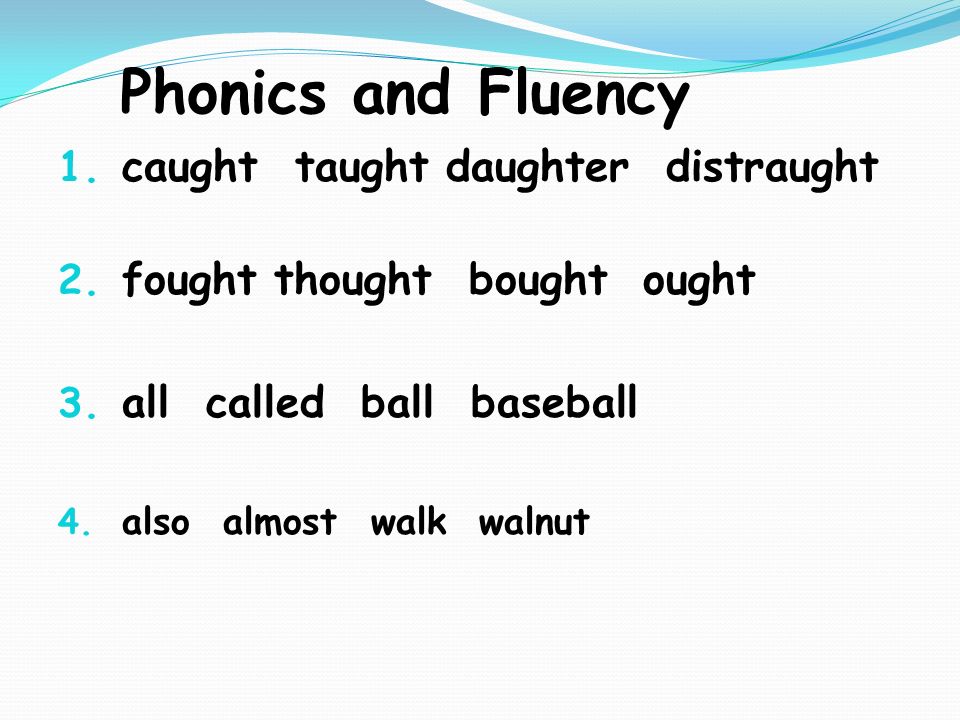 Phonics and Fluency

1. caught taught daughter distraught

2. fought thought bought ought

3. all called ball baseball

4. also almost walk walnut